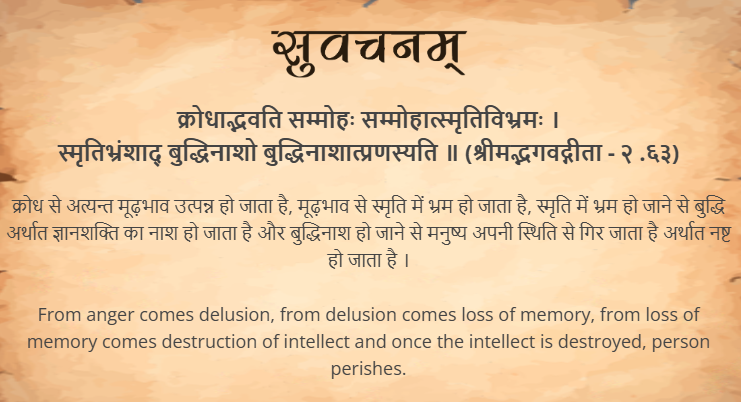 सुवचनम्

क्रोधाद्भवति सम्मोहः सम्मोहात्स्मृतिविभ्रमः ।
स्मृतिभ्रंशाद् बुद्धिनाशो बुद्धिनाशात्प्रणस्यति ॥ (श्रीमद्भगवद्गीता - २ .६३)

क्रोध से अत्यन्त मूढ़भाव उत्पन्न हो जाता है, मूढ़भाव से स्मृति में भ्रम हो जाता है, स्मृति में भ्रम हो जाने से बुद्धि अर्थात ज्ञानशक्ति का नाश हो जाता है और बुद्धिनाश हो जाने से मनुष्य अपनी स्थिति से गिर जाता है अर्थात नष्ट हो जाता है ।

From anger comes delusion, from delusion comes loss of memory, from loss of memory comes destruction of intellect and once the intellect is destroyed, person perishes.